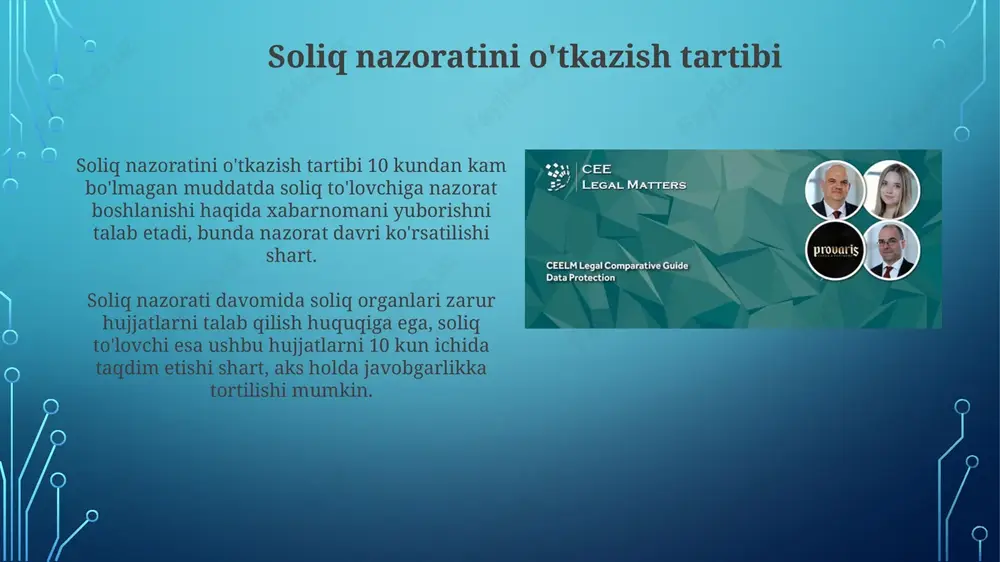 Soliq nazoratini o'tkazish tartibi

Soliq nazoratini o'tkazish tartibi 10 kundan kam bo'lmagan muddatda soliq to'lovchiga nazorat boshlanishi haqida xabarnomani yuborishni talab etadi, bunda nazorat davri ko'rsatilishi shart.

Soliq nazorati davomida soliq organlari zarur hujjatlarni talab qilish huquqiga ega, soliq to'lovchi esa ushbu hujjatlarni 10 kun ichida taqdim etishi shart, aks holda javobgarlikka tortilishi mumkin.

CEE
LEGAL MATTERS

CEELM Legal Comparative Guide
Data Protection

provaris